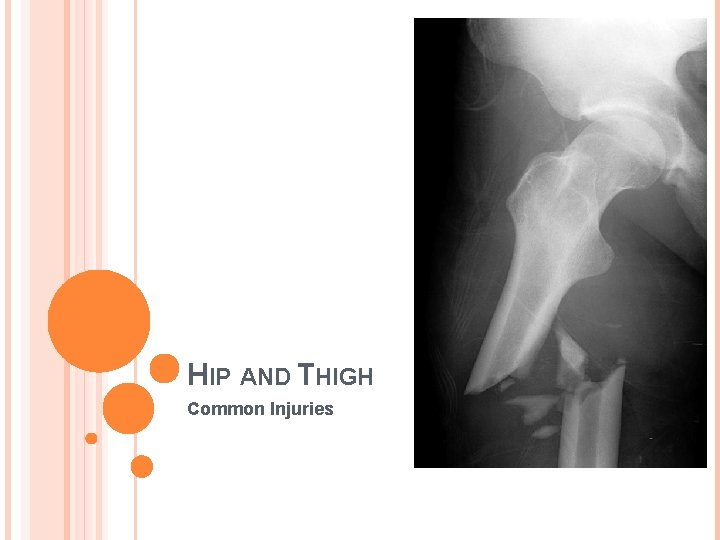 HIP AND THIGH

Common Injuries